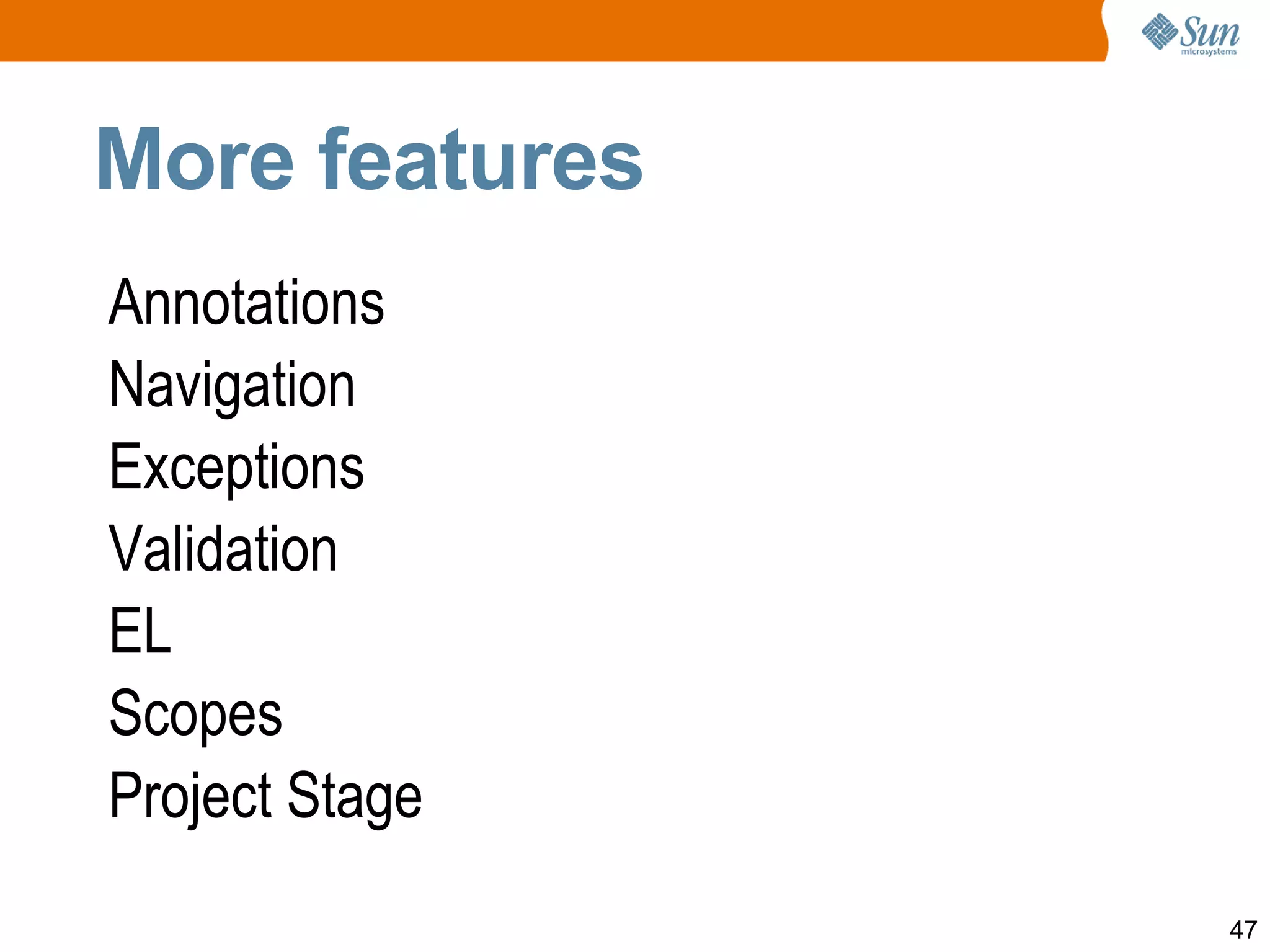 Sun microsystems

More features

Annotations
Navigation
Exceptions
Validation
EL
Scopes
Project Stage

47